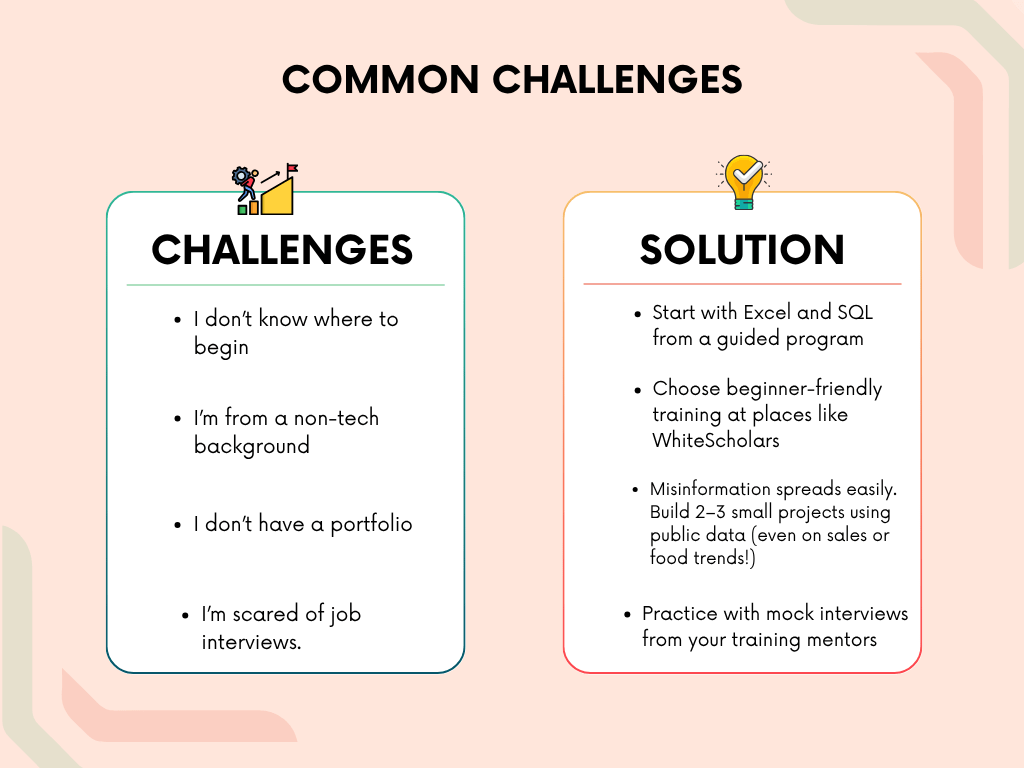 COMMON CHALLENGES

CHALLENGES

- I don't know where to begin
- I'm from a non-tech background
- I don't have a portfolio
- I'm scared of job interviews.

SOLUTION

- Start with Excel and SQL from a guided program
- Choose beginner-friendly training at places like WhiteScholars
- Misinformation spreads easily. Build 2–3 small projects using public data (even on sales or food trends!)
- Practice with mock interviews from your training mentors